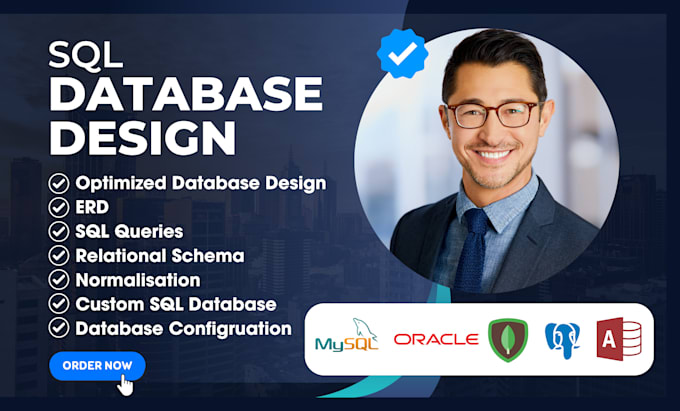 SQL
DATABASE
DESIGN

Optimized Database Design
ERD
SQL Queries
Relational Schema
Normalisation
Custom SQL Database
Database Configuration

ORDER NOW

MySQL ORACLE A